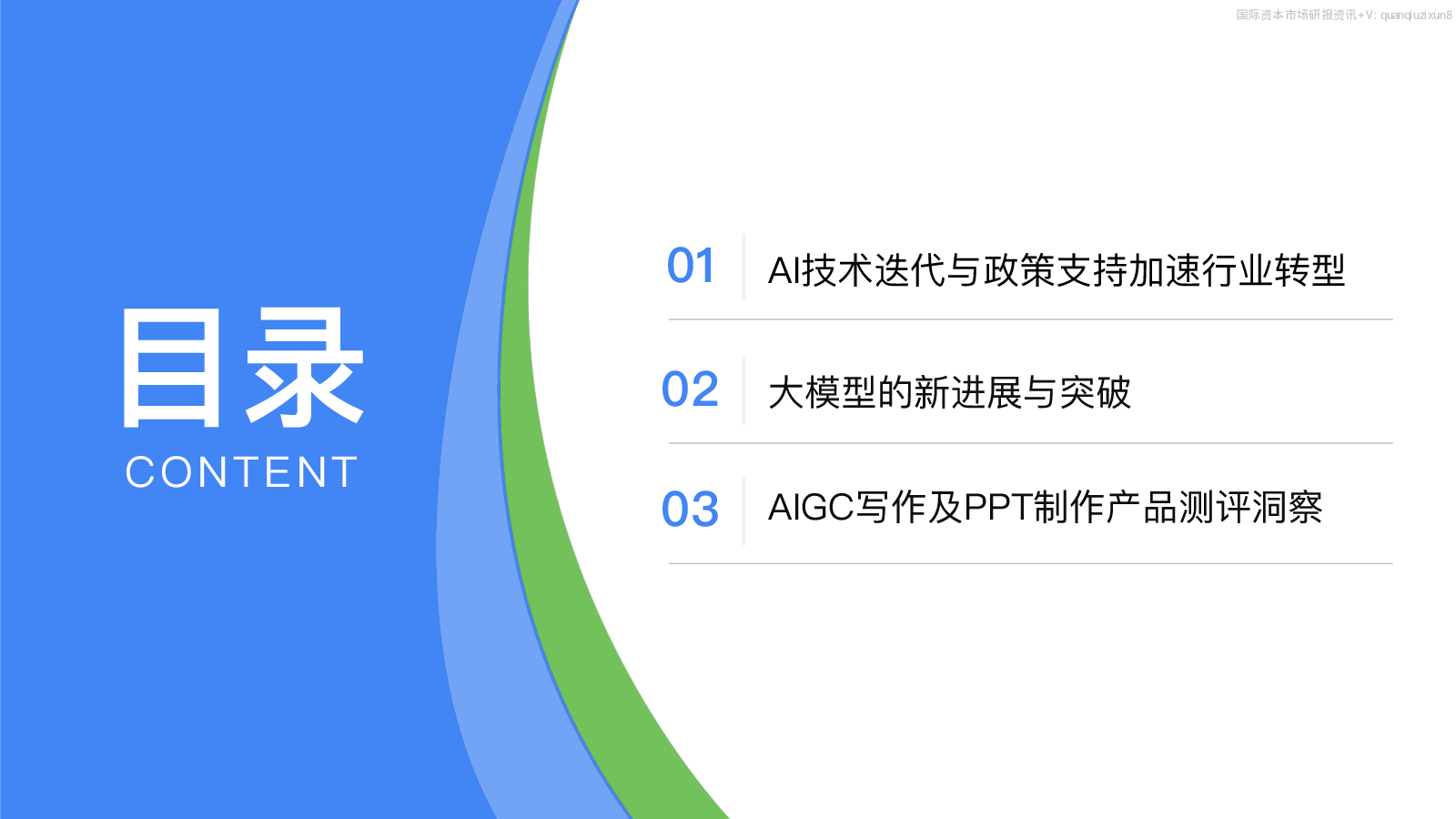 国际资本市场研报资讯+V: quanqiuzixun8

目录
CONTENT

01 AI技术迭代与政策支持加速行业转型

02 大模型的新进展与突破

03 AIGC写作及PPT制作产品测评洞察